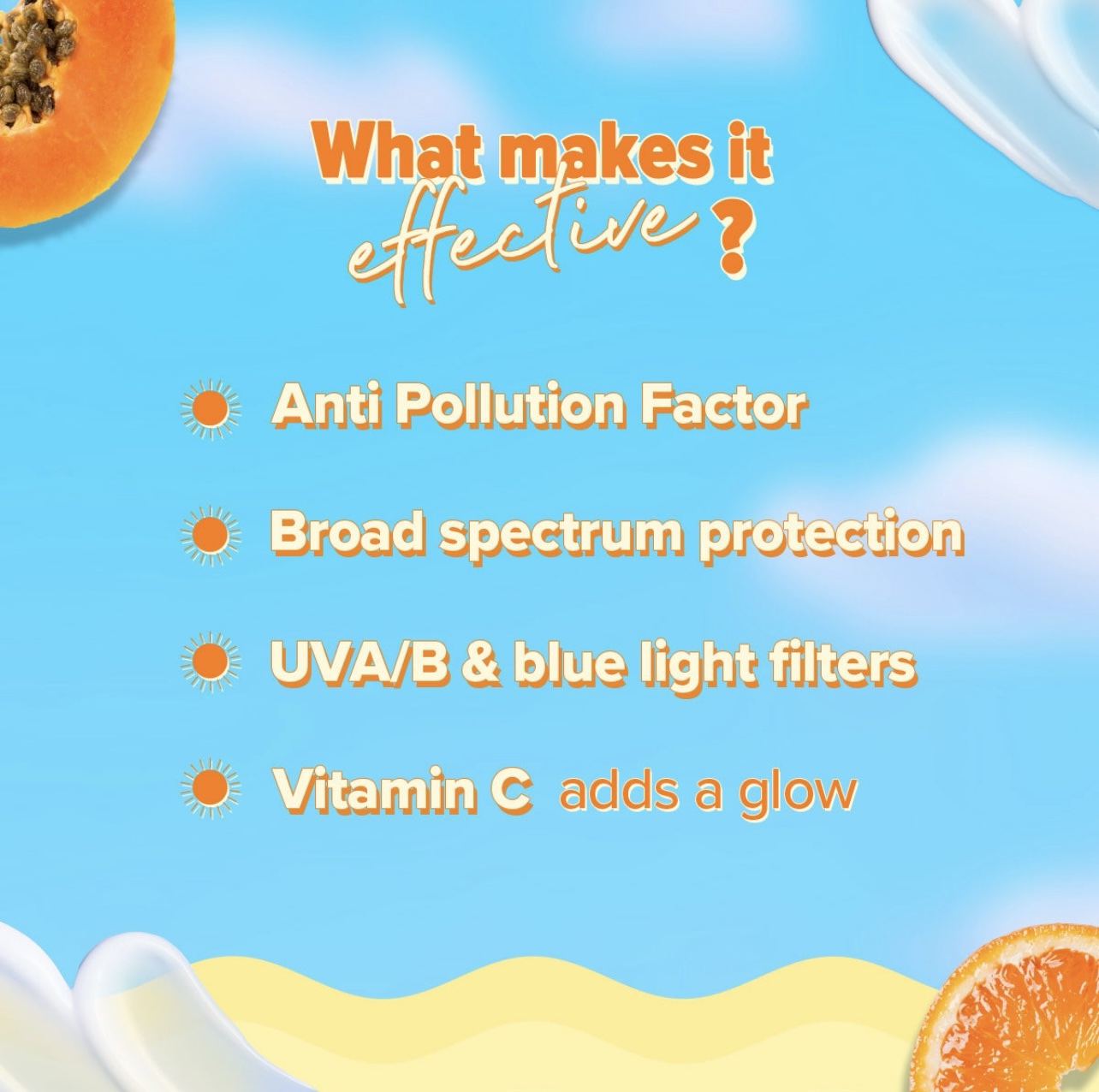 What makes it effective?

Anti Pollution Factor

Broad spectrum protection

UVA/B & blue light filters

Vitamin C adds a glow